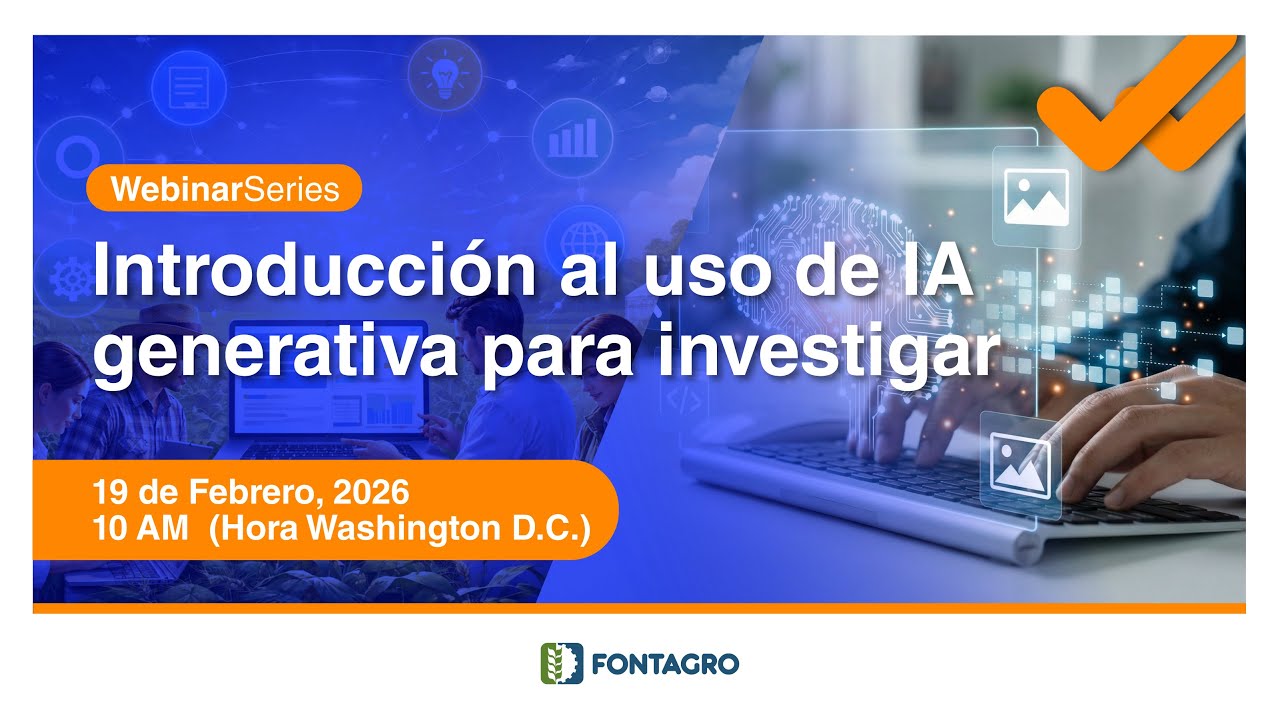 WebinarSeries

Introducción al uso de IA generativa para investigar

19 de Febrero, 2026
10 AM (Hora Washington D.C.)

FONTAGRO